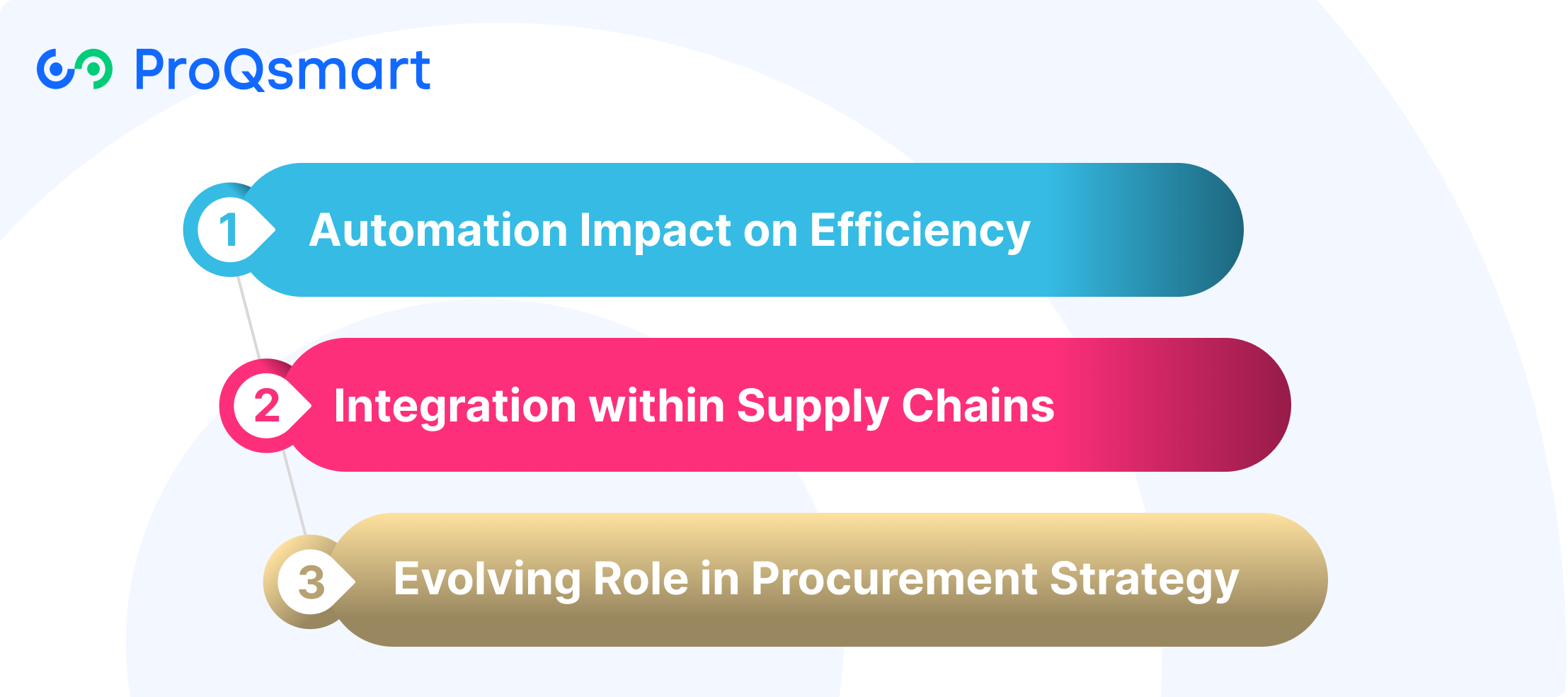 ProQsmart

1 Automation Impact on Efficiency

2 Integration within Supply Chains

3 Evolving Role in Procurement Strategy